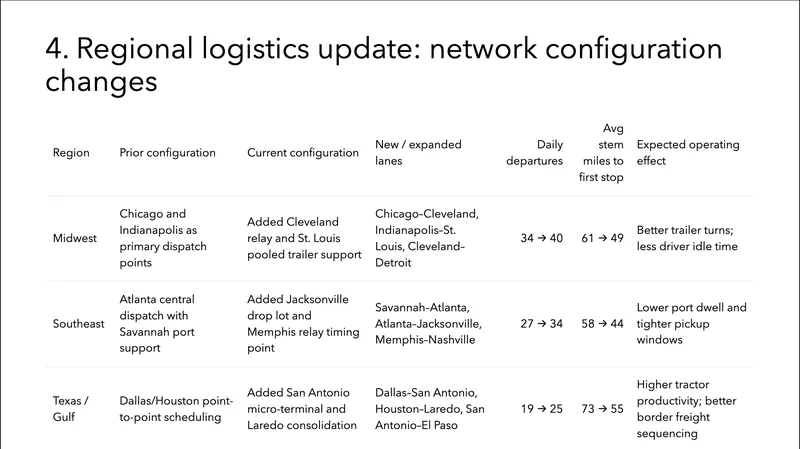 4. Regional logistics update: network configuration changes

| Region | Prior configuration | Current configuration | New / expanded lanes | Daily departures | Avg stem miles to first stop | Expected operating effect |
|---|---|---|---|---|---|---|
| Midwest | Chicago and Indianapolis as primary dispatch points | Added Cleveland relay and St. Louis pooled trailer support | Chicago–Cleveland, Indianapolis–St. Louis, Cleveland–Detroit | 34 → 40 | 61 → 49 | Better trailer turns; less driver idle time |
| Southeast | Atlanta central dispatch with Savannah port support | Added Jacksonville drop lot and Memphis relay timing point | Savannah–Atlanta, Atlanta–Jacksonville, Memphis–Nashville | 27 → 34 | 58 → 44 | Lower port dwell and tighter pickup windows |
| Texas / Gulf | Dallas/Houston point-to-point scheduling | Added San Antonio micro-terminal and Laredo consolidation | Dallas–San Antonio, Houston–Laredo, San Antonio–El Paso | 19 → 25 | 73 → 55 | Higher tractor productivity; better border freight sequencing |